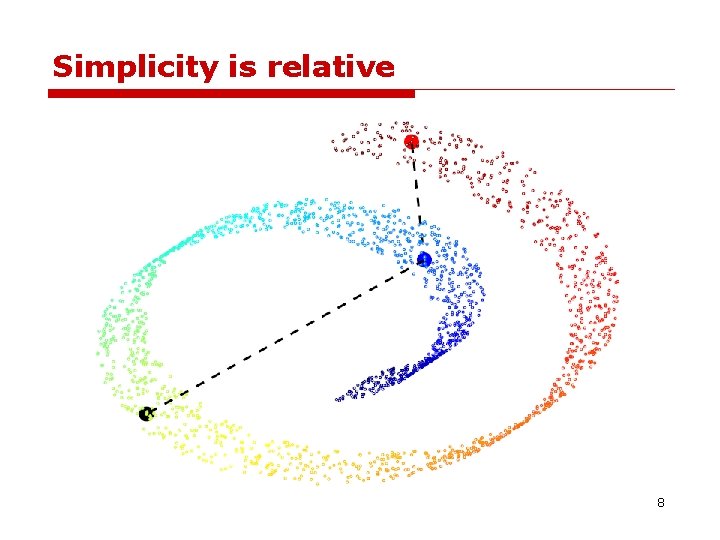 Simplicity is relative

8